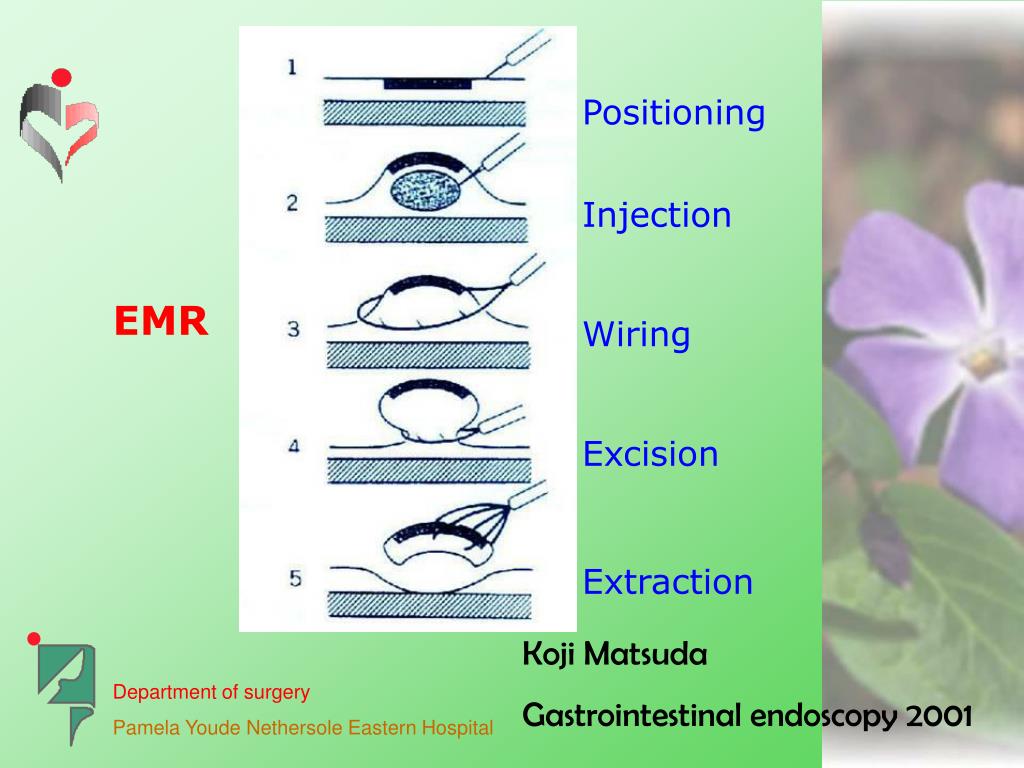 EMR

1

2

3

4

5

Positioning

Injection

Wiring

Excision

Extraction

Koji Matsuda

Gastrointestinal endoscopy 2001

Department of surgery

Pamela Youde Nethersole Eastern Hospital